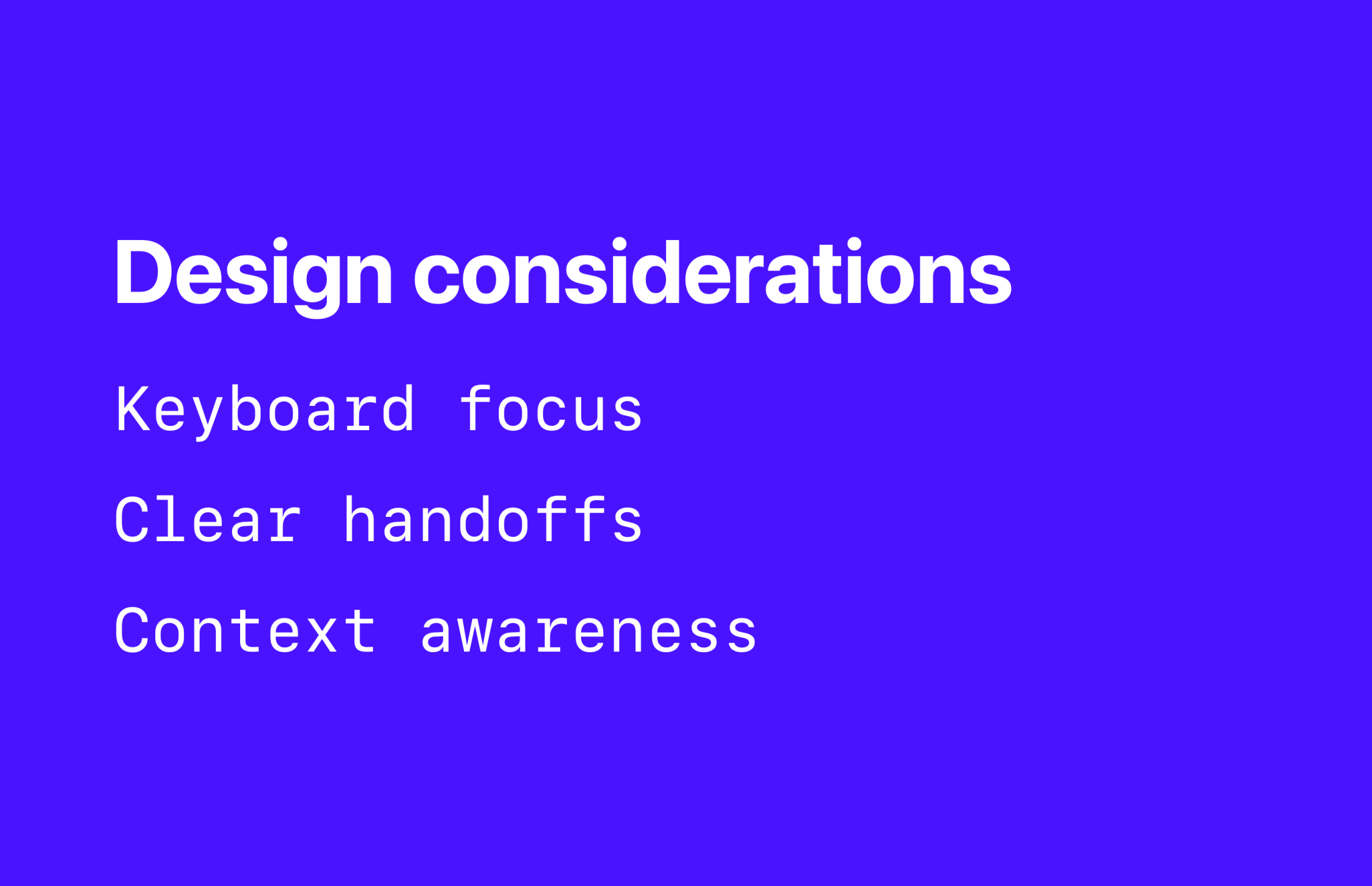 Design considerations

Keyboard focus

Clear handoffs

Context awareness